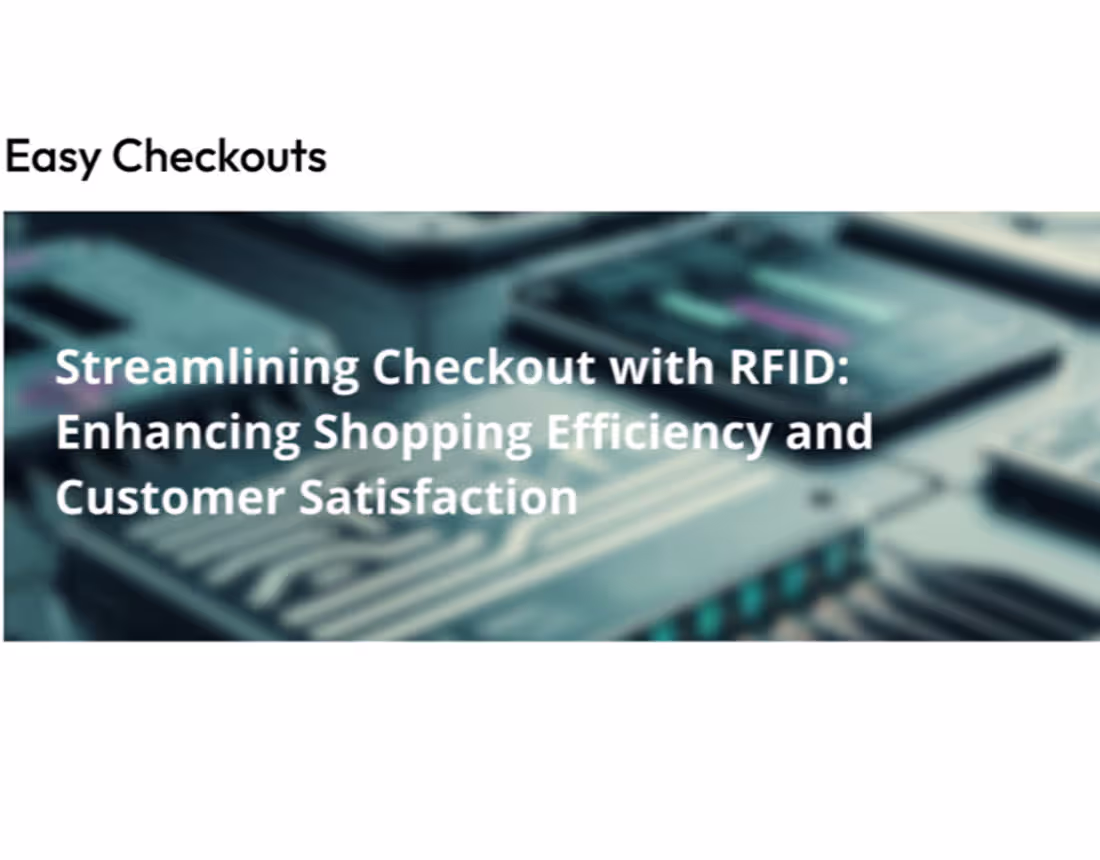 Easy Checkouts

Streamlining Checkout with RFID: Enhancing Shopping Efficiency and Customer Satisfaction